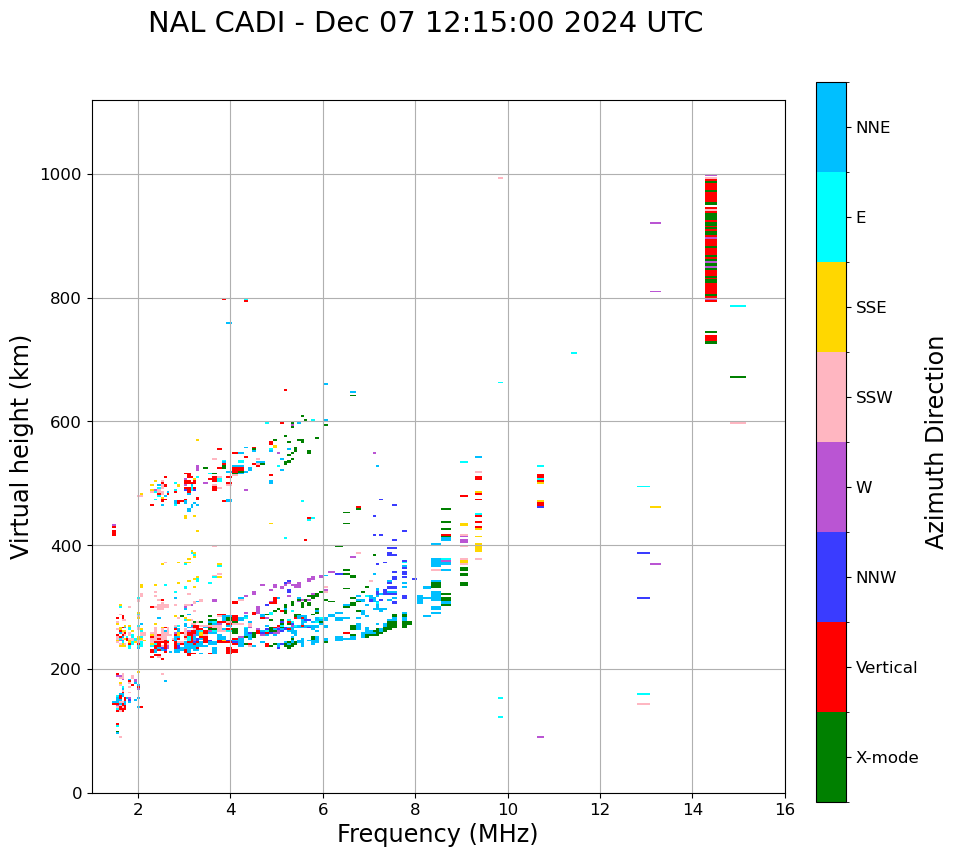 NAL CADI - Dec 07 12:15:00 2024 UTC

Virtual height (km)

1000
800
600
400
200
0

2
4
6
8
10
12
14
16

Frequency (MHz)

NNE
E
SSE
SSW
W
NNW
Vertical
X-mode

Azimuth Direction